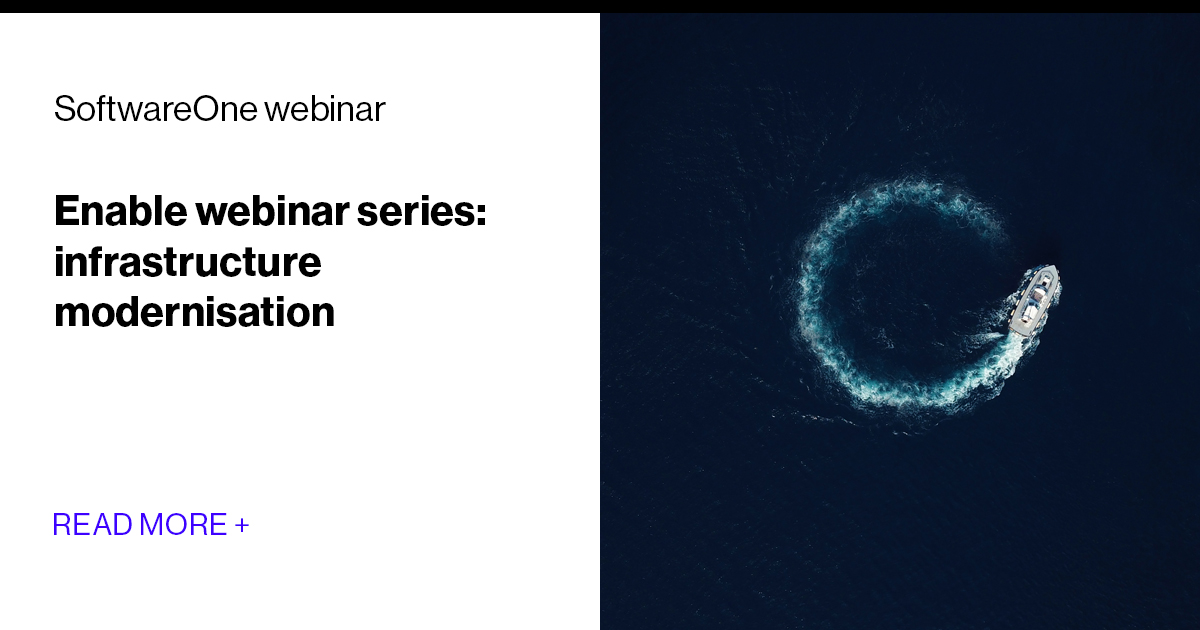 SoftwareOne webinar

Enable webinar series: infrastructure modernisation

READ MORE +